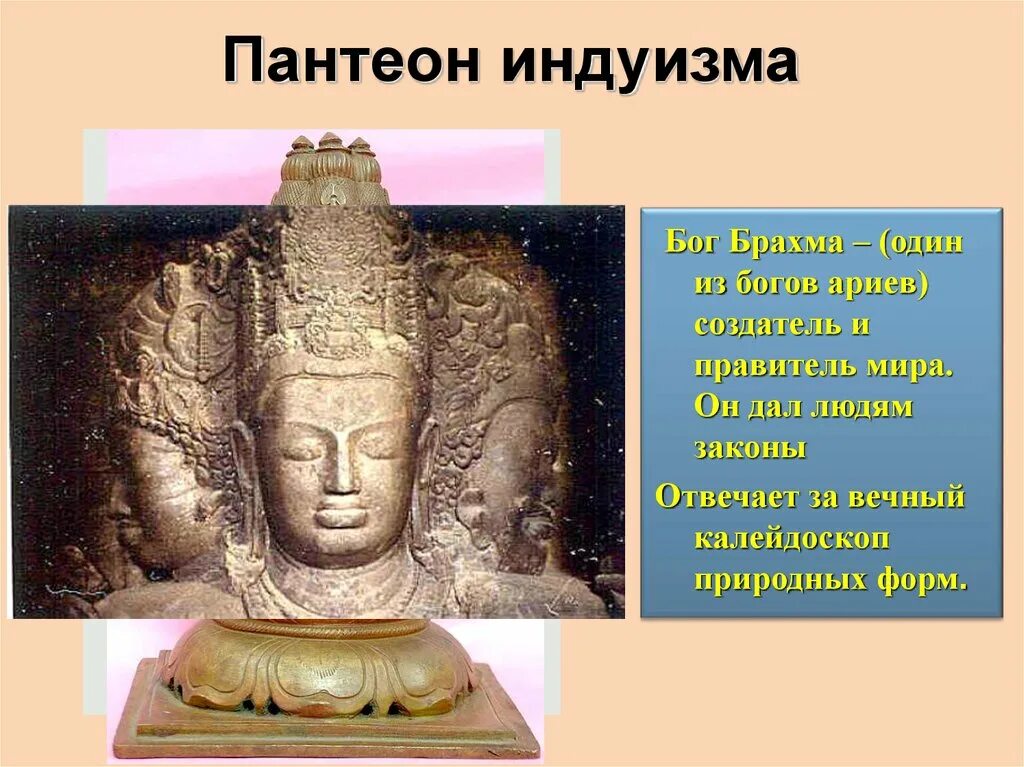 Пантеон индуизма

Бог Брахма – (один из богов ариев) создатель и правитель мира. Он дал людям законы

Отвечает за вечный калейдоскоп природных форм.